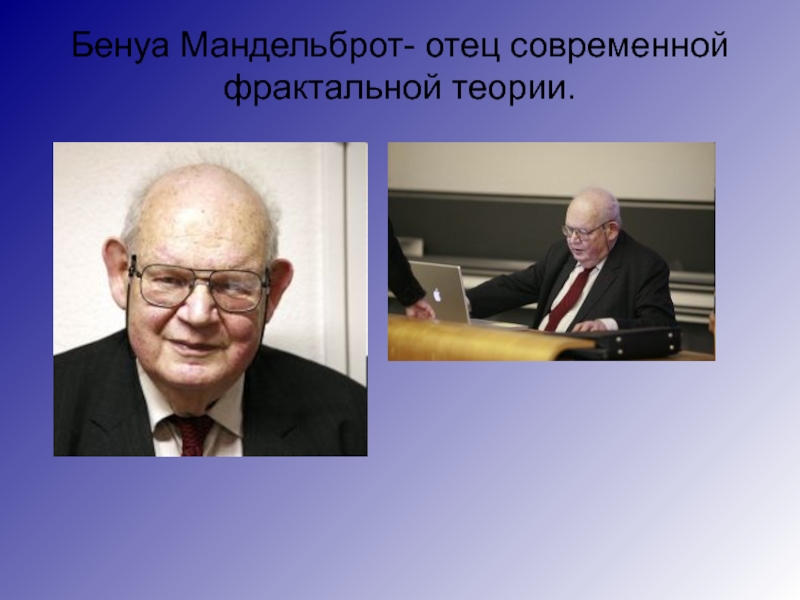 Бенуа Мандельброт- отец современной фрактальной теории.